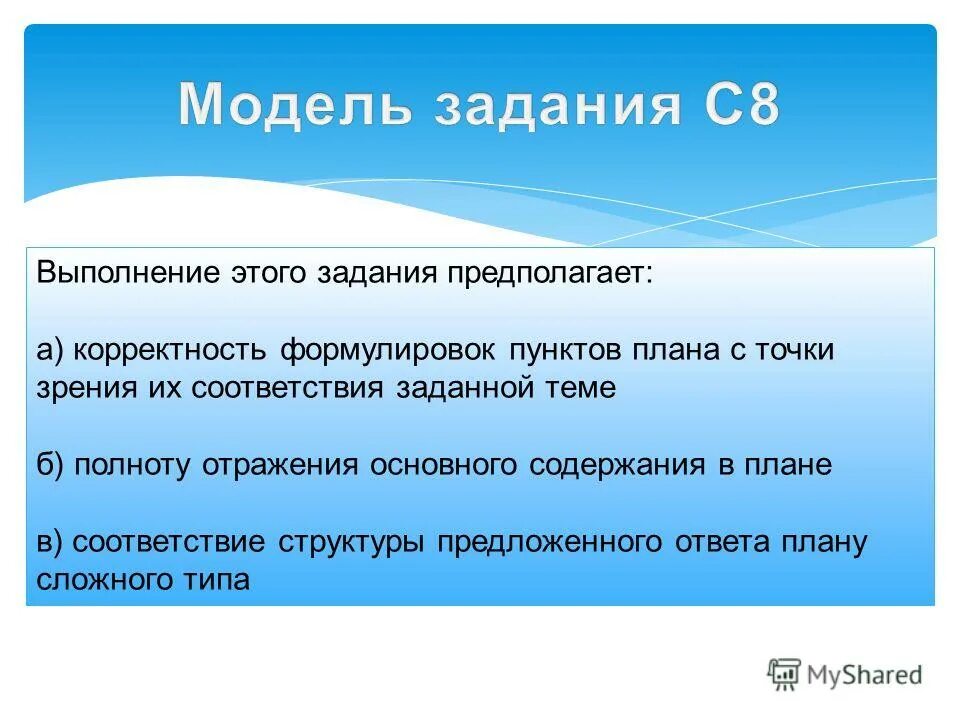 Модель задания С8

Выполнение этого задания предполагает:

а) корректность формулировок пунктов плана с точки зрения их соответствия заданной теме

б) полноту отражения основного содержания в плане

в) соответствие структуры предложенного ответа плану сложного типа

MyShared